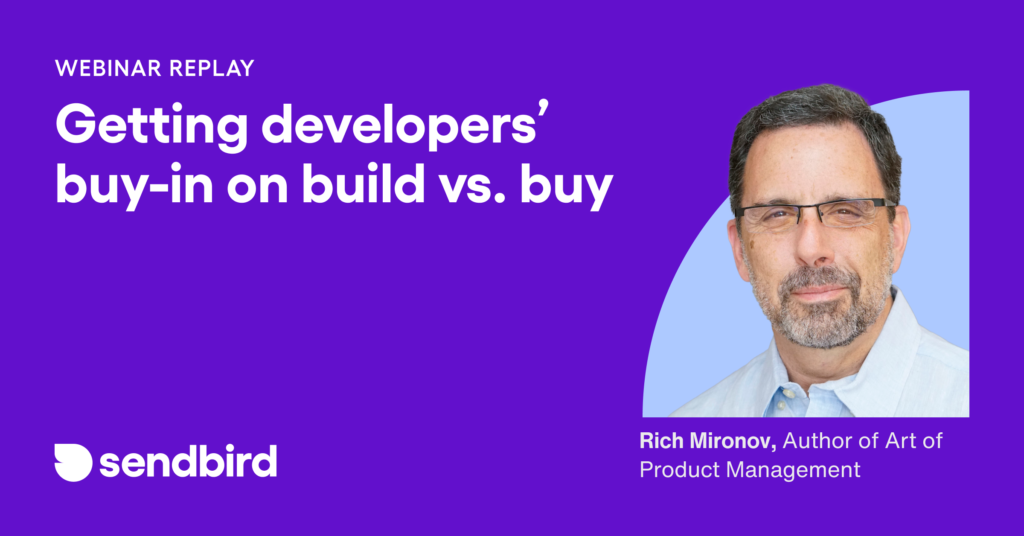 WEBINAR REPLAY

Getting developers' buy-in on build vs. buy

sendbird

Rich Mironov, Author of Art of Product Management